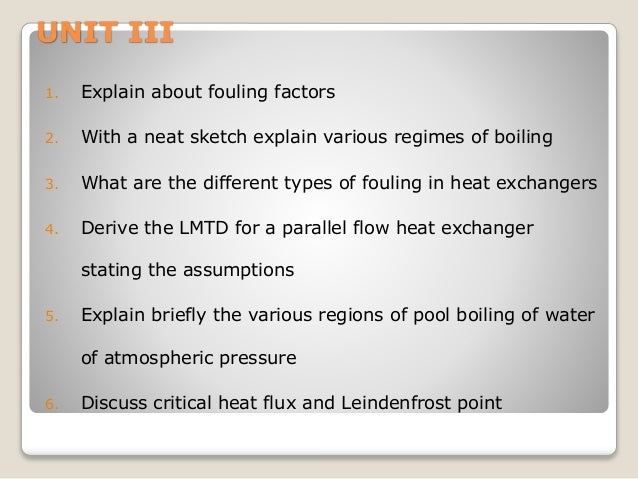 UNIT III

1. Explain about fouling factors
2. With a neat sketch explain various regimes of boiling
3. What are the different types of fouling in heat exchangers
4. Derive the LMTD for a parallel flow heat exchanger stating the assumptions
5. Explain briefly the various regions of pool boiling of water of atmospheric pressure
6. Discuss critical heat flux and Leindenfrost point